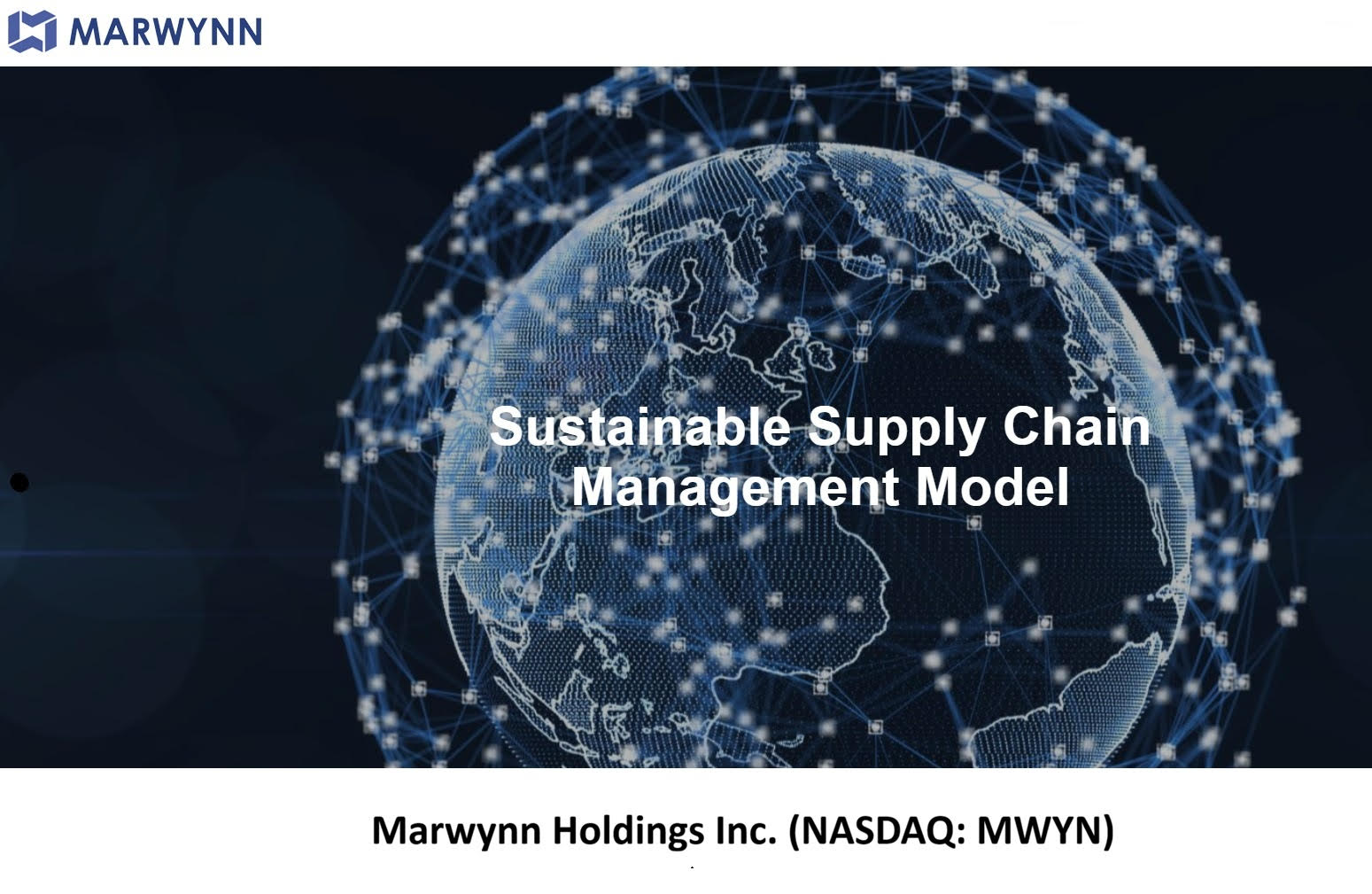 MARWYNN

Sustainable Supply Chain Management Model

Marwynn Holdings Inc. (NASDAQ: MWYN)